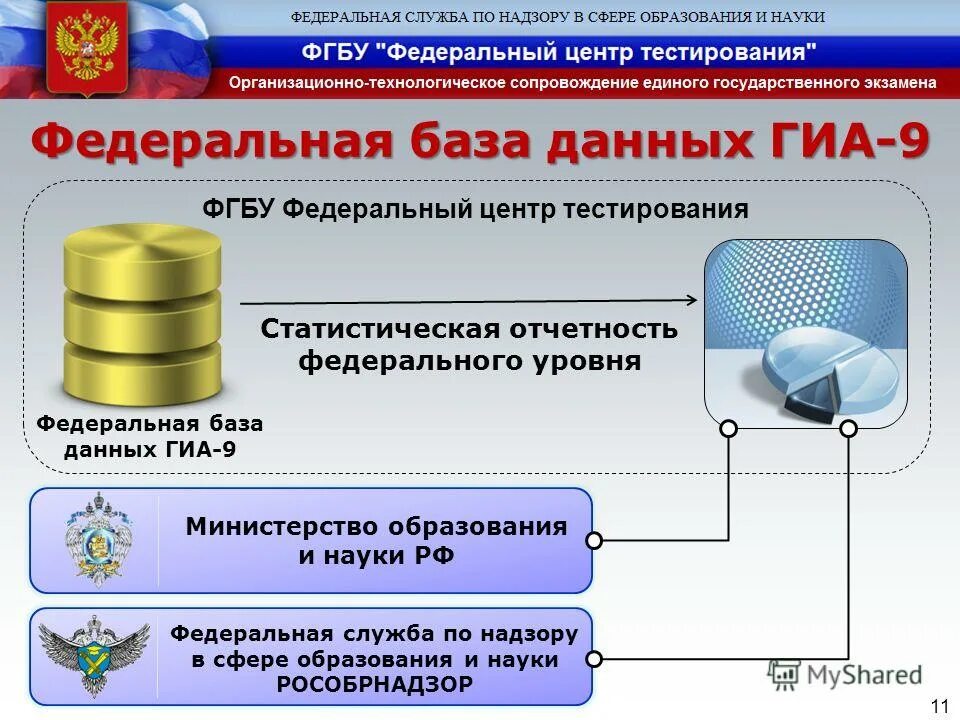 ФЕДЕРАЛЬНАЯ СЛУЖБА ПО НАДЗОРУ В СФЕРЕ ОБРАЗОВАНИЯ И НАУКИ

ФГБУ "Федеральный центр тестирования"

Организационно-технологическое сопровождение единого государственного экзамена

Федеральная база данных ГИА-9

ФГБУ Федеральный центр тестирования

Статистическая отчетность федерального уровня

Федеральная база данных ГИА-9

Министерство образования и науки РФ

Федеральная служба по надзору в сфере образования и науки РОСОБРНАДЗОР

MyShared

11